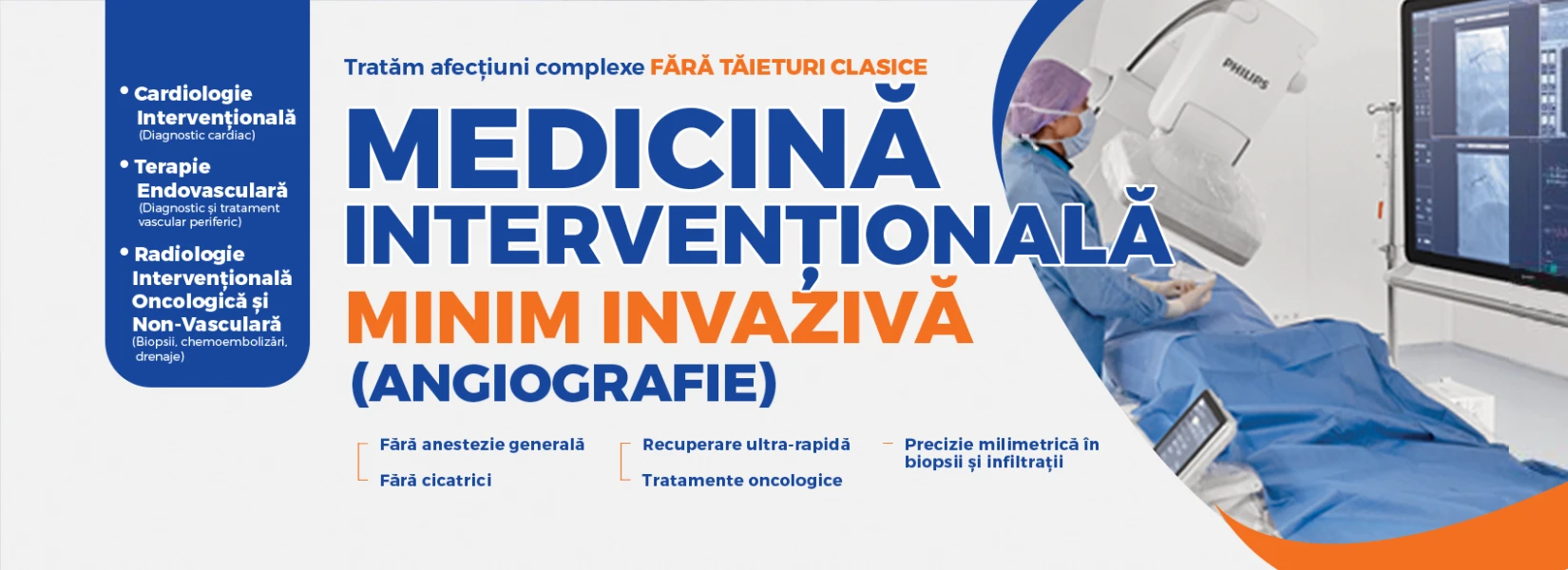 • Cardiologie Intervențională
(Diagnostic cardiac)

• Terapie Endovasculară
(Diagnostic și tratament vascular periferic)

• Radiologie Intervențională Oncologică și Non-Vasculară
(Biopsii, chemoembolizări, drenaje)

Tratăm afecțiuni complexe FĂRĂ TĂIETURI CLASICE

MEDICINĂ INTERVENȚIONALĂ
MINIM INVAZIVĂ
(ANGIOGRAFIE)

Fără anestezie generală
Fără cicatrici

Recuperare ultra-rapidă
Tratamente oncologice

Precizie milimetrică în biopsii și infiltrații

PHILIPS